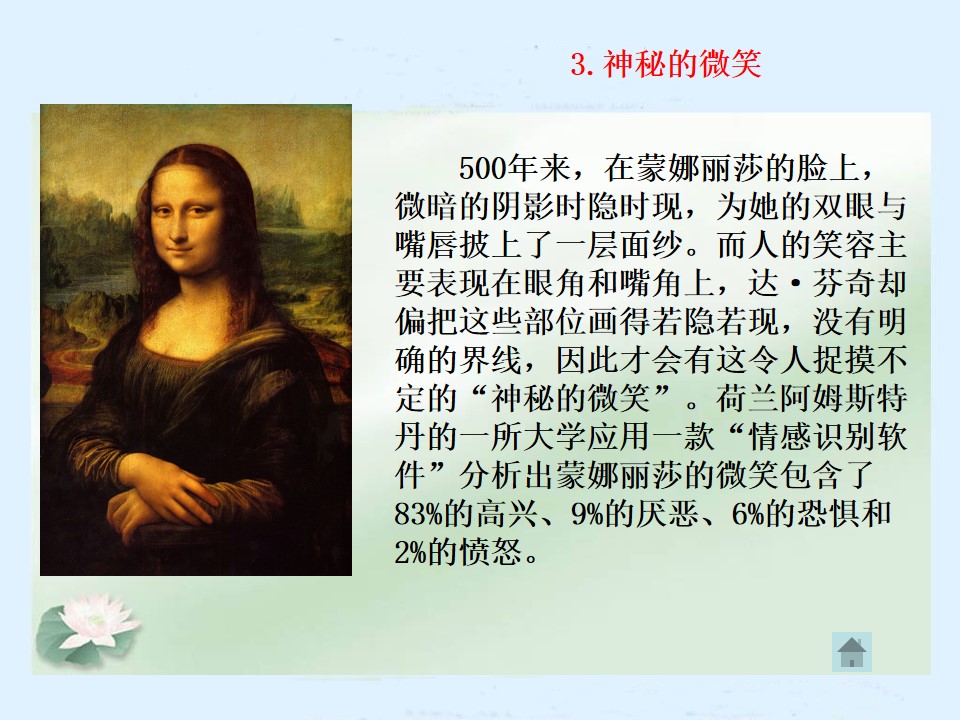 3.神秘的微笑

500年来，在蒙娜丽莎的脸上，微暗的阴影时隐时现，为她的双眼与嘴唇披上了一层面纱。而人的笑容主要表现在眼角和嘴角上，达·芬奇却偏把这些部位画得若隐若现，没有明确的界线，因此才会有这令人捉摸不定的“神秘的微笑”。荷兰阿姆斯特丹的一所大学应用一款“情感识别软件”分析出蒙娜丽莎的微笑包含了83%的高兴、9%的厌恶、6%的恐惧和2%的愤怒。